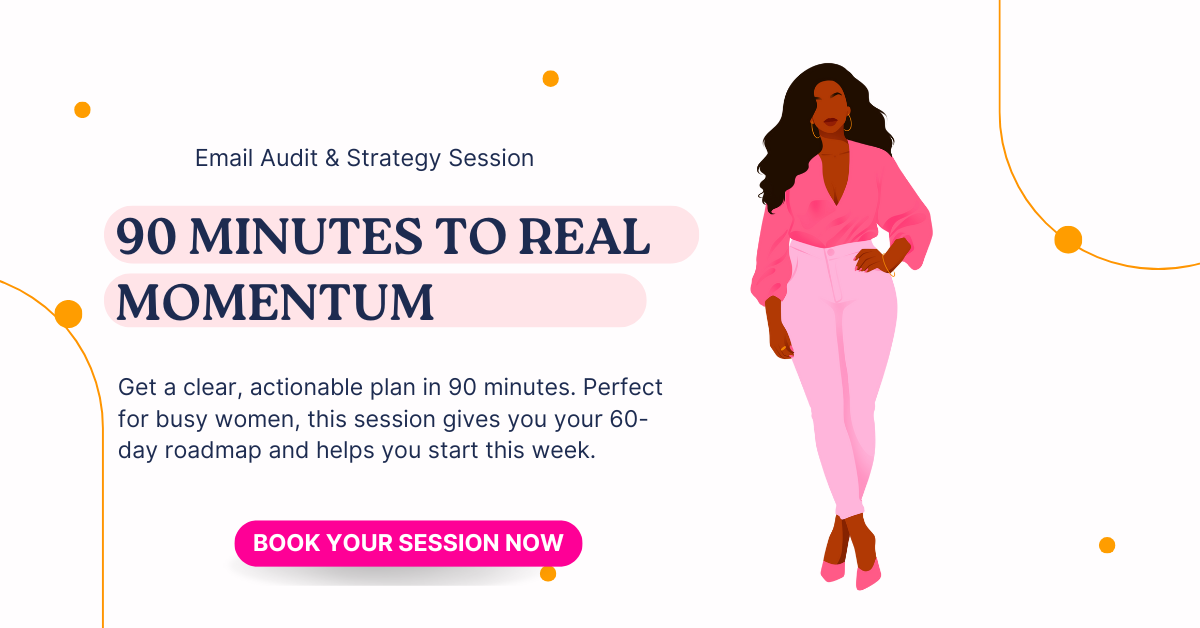 Email Audit & Strategy Session

90 MINUTES TO REAL MOMENTUM

Get a clear, actionable plan in 90 minutes. Perfect for busy women, this session gives you your 60-day roadmap and helps you start this week.

BOOK YOUR SESSION NOW